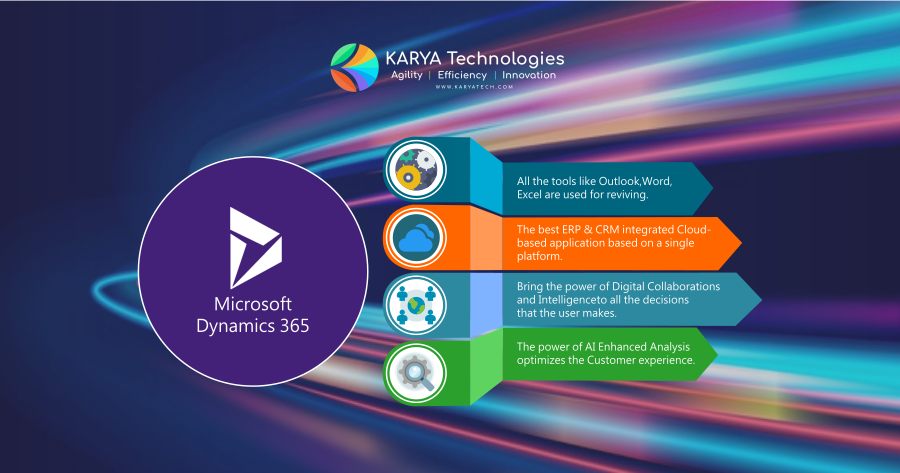 KARYA Technologies
Agility | Efficiency | Innovation
WWW.KARYATECH.COM

Microsoft Dynamics 365

All the tools like Outlook,Word, Excel are used for reviving.

The best ERP & CRM integrated Cloud-based application based on a single platform.

Bring the power of Digital Collaborations and Intelligenceto all the decisions that the user makes.

The power of AI Enhanced Analysis optimizes the Customer experience.